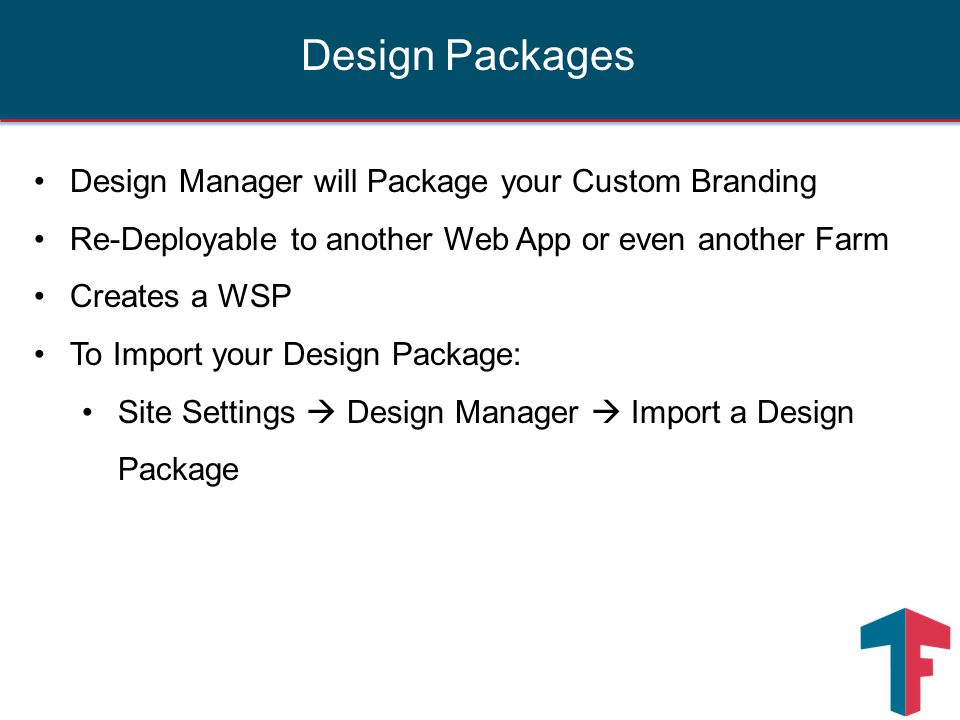 Design Packages

• Design Manager will Package your Custom Branding
• Re-Deployable to another Web App or even another Farm
• Creates a WSP
• To Import your Design Package:
  • Site Settings → Design Manager → Import a Design Package